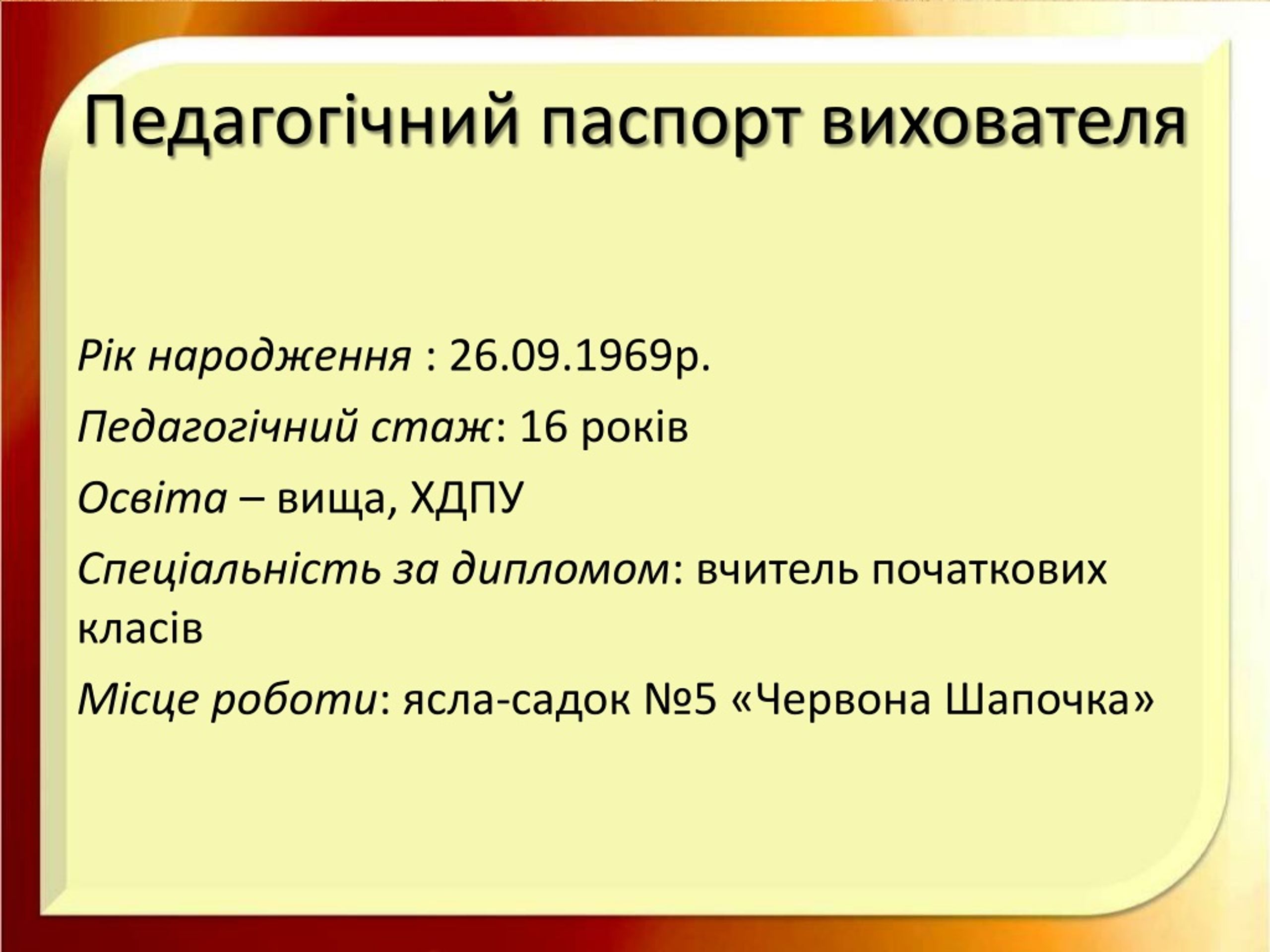 Педагогічний паспорт вихователя

Рік народження : 26.09.1969р.

Педагогічний стаж: 16 років

Освіта – вища, ХДПУ

Спеціальність за дипломом: вчитель початкових класів

Місце роботи: ясла-садок №5 «Червона Шапочка»